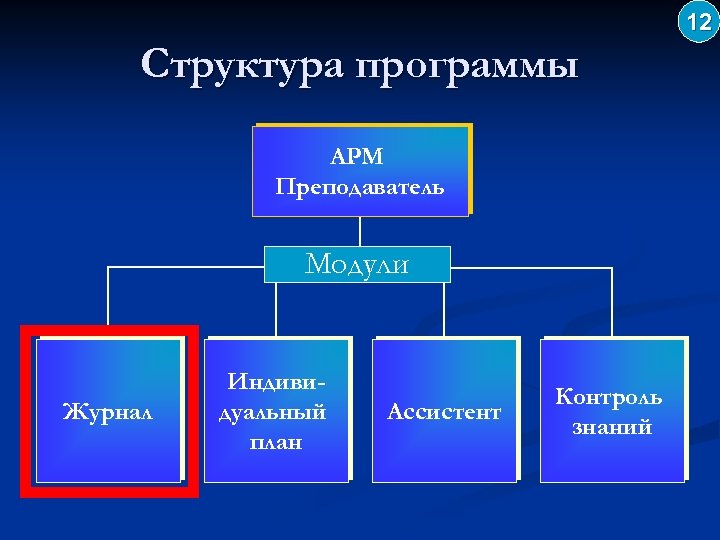 12

Структура программы

АРМ Преподаватель

Модули

Журнал

Индивидуальный план

Ассистент

Контроль знаний